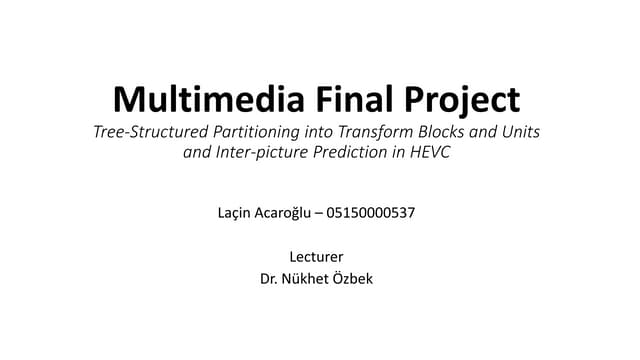 Multimedia Final Project

Tree-Structured Partitioning into Transform Blocks and Units and Inter-picture Prediction in HEVC

Laçin Acaroğlu – 05150000537

Lecturer
Dr. Nükhet Özbek